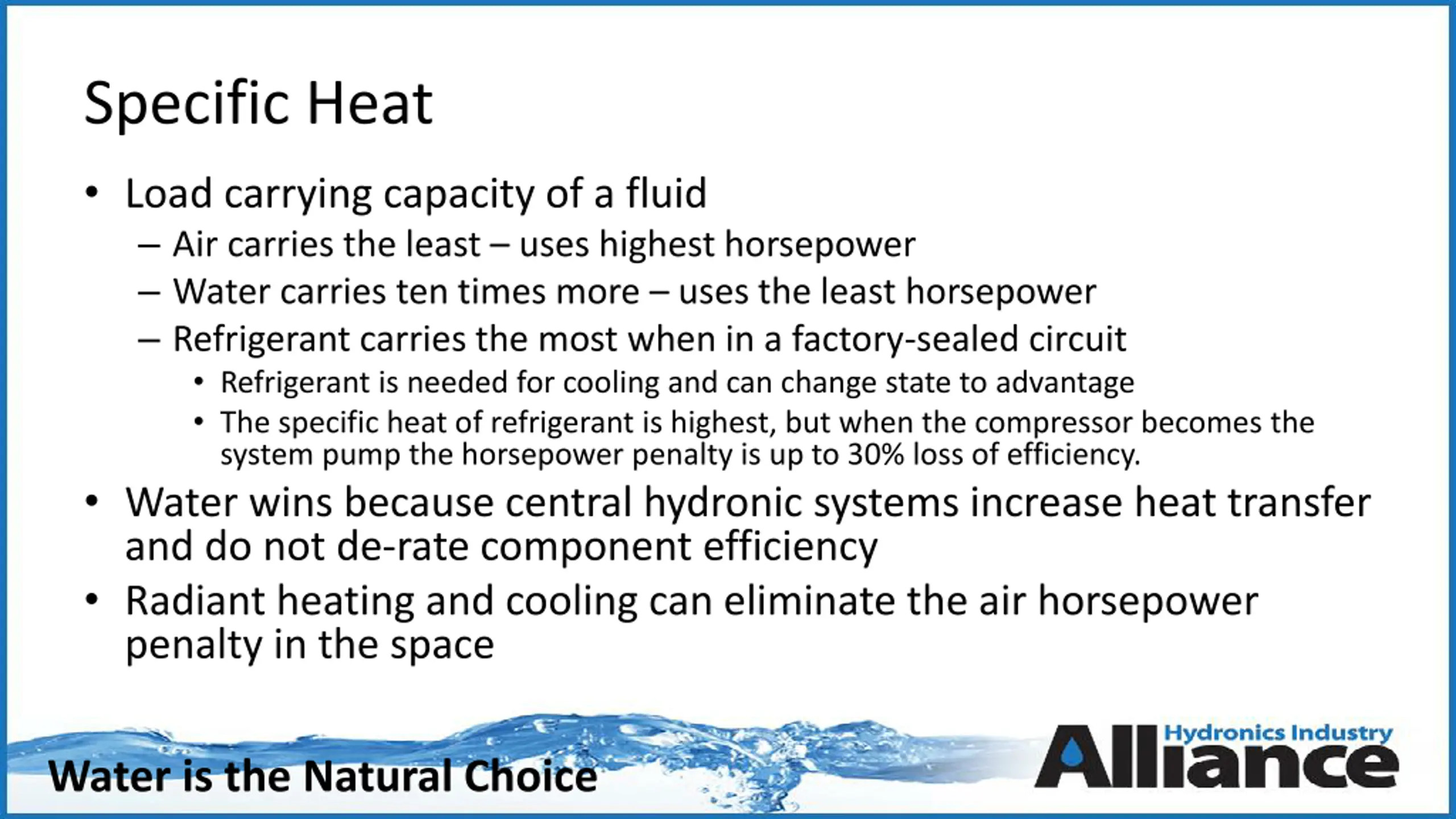 Specific Heat

• Load carrying capacity of a fluid
– Air carries the least – uses highest horsepower
– Water carries ten times more – uses the least horsepower
– Refrigerant carries the most when in a factory-sealed circuit
• Refrigerant is needed for cooling and can change state to advantage
• The specific heat of refrigerant is highest, but when the compressor becomes the system pump the horsepower penalty is up to 30% loss of efficiency.
• Water wins because central hydronic systems increase heat transfer and do not de-rate component efficiency
• Radiant heating and cooling can eliminate the air horsepower penalty in the space

Water is the Natural Choice

Hydronics Industry Alliance